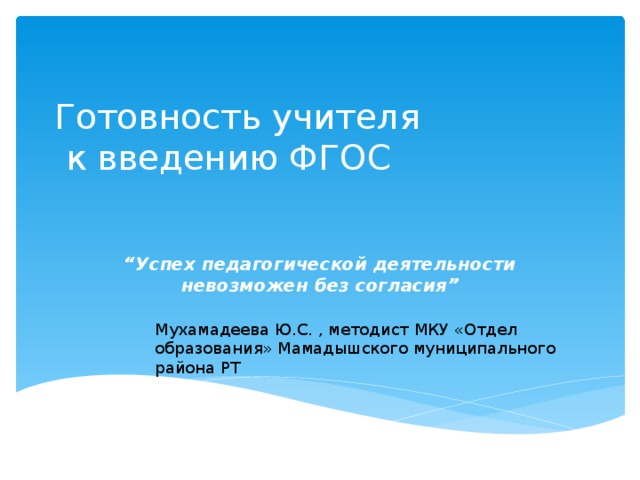 Готовность учителя
к введению ФГОС

“Успех педагогической деятельности невозможен без согласия”

Мухамадеева Ю.С. , методист МКУ «Отдел образования» Мамадышского муниципального района РТ